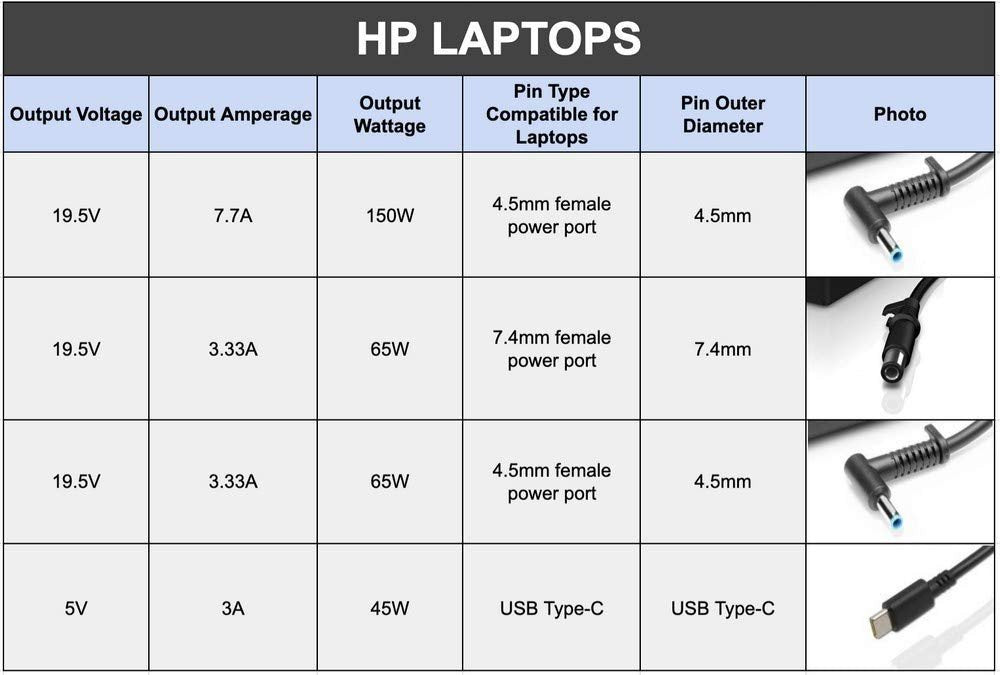 HP LAPTOPS

| Output Voltage | Output Amperage | Output Wattage | Pin Type Compatible for Laptops | Pin Outer Diameter | Photo |
|---|---|---|---|---|---|
| 19.5V | 7.7A | 150W | 4.5mm female power port | 4.5mm | |
| 19.5V | 3.33A | 65W | 7.4mm female power port | 7.4mm | |
| 19.5V | 3.33A | 65W | 4.5mm female power port | 4.5mm | |
| 5V | 3A | 45W | USB Type-C | USB Type-C | |